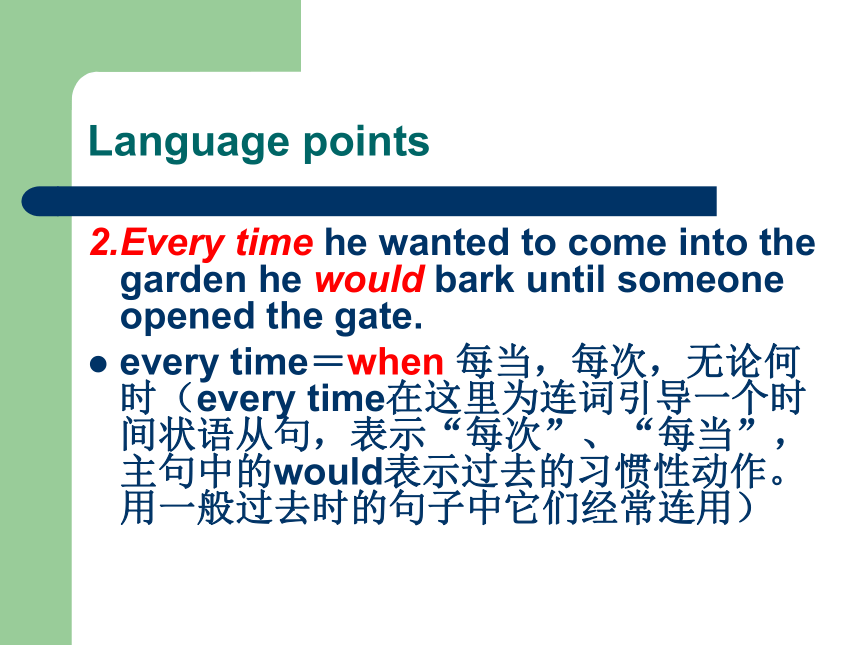 Language points

2.Every time he wanted to come into the garden he would bark until someone opened the gate.

● every time＝when 每当，每次，无论何时（every time在这里为连词引导一个时间状语从句，表示“每次”、“每当”，主句中的would表示过去的习惯性动作。用一般过去时的句子中它们经常连用）